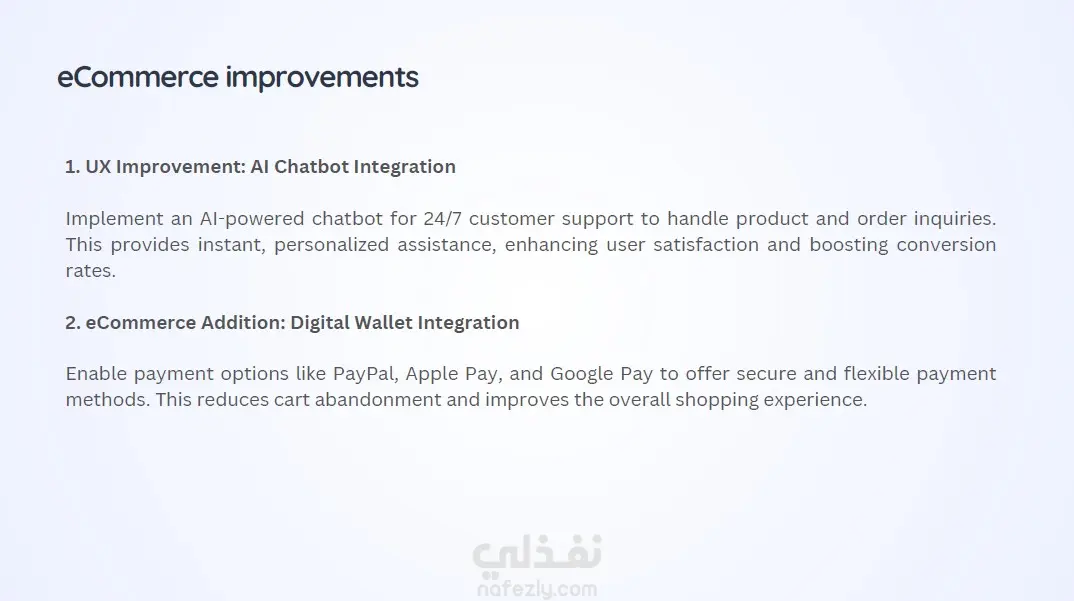 eCommerce improvements

1. UX Improvement: AI Chatbot Integration

Implement an AI-powered chatbot for 24/7 customer support to handle product and order inquiries. This provides instant, personalized assistance, enhancing user satisfaction and boosting conversion rates.

2. eCommerce Addition: Digital Wallet Integration

Enable payment options like PayPal, Apple Pay, and Google Pay to offer secure and flexible payment methods. This reduces cart abandonment and improves the overall shopping experience.

نفذلي
nafezly.com